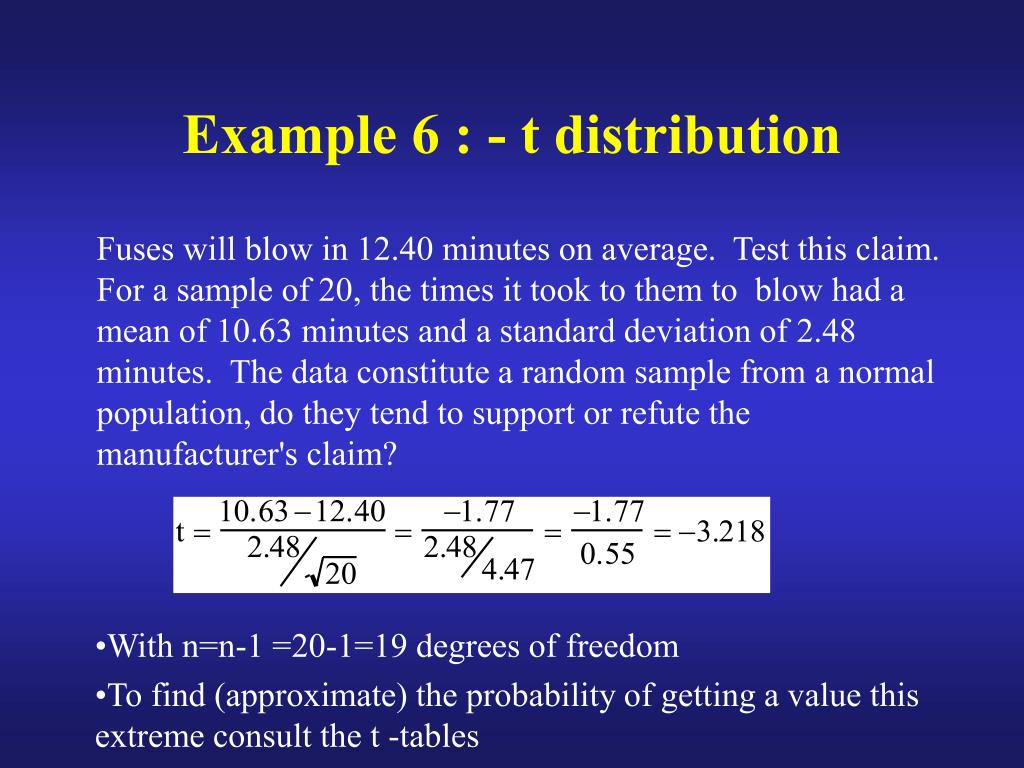 Example 6 : - t distribution

Fuses will blow in 12.40 minutes on average. Test this claim. For a sample of 20, the times it took to them to blow had a mean of 10.63 minutes and a standard deviation of 2.48 minutes. The data constitute a random sample from a normal population, do they tend to support or refute the manufacturer's claim?

$t = \frac{10.63 - 12.40}{2.48/\sqrt{20}} = \frac{-1.77}{2.48/4.47} = \frac{-1.77}{0.55} = -3.218$

•With n=n-1 =20-1=19 degrees of freedom

•To find (approximate) the probability of getting a value this extreme consult the t -tables